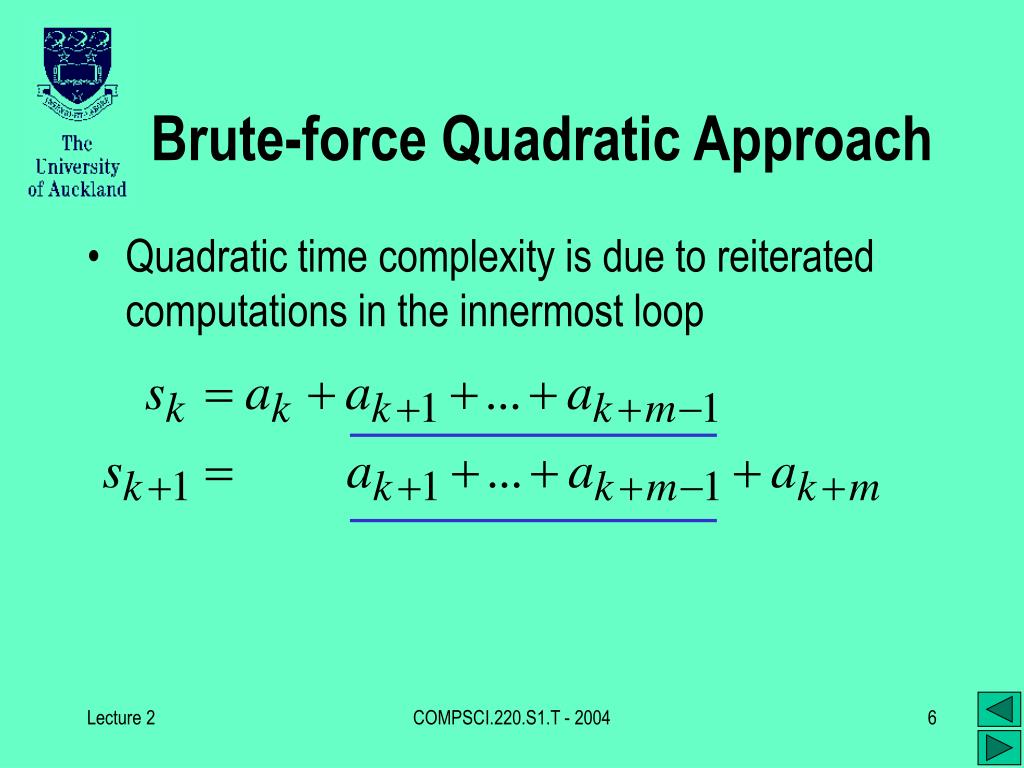 The University of Auckland

Brute-force Quadratic Approach

• Quadratic time complexity is due to reiterated computations in the innermost loop

$s_k = a_k + a_{k+1} + \ldots + a_{k+m-1}$

$s_{k+1} = a_{k+1} + \ldots + a_{k+m-1} + a_{k+m}$

Lecture 2

COMPSCI.220.S1.T - 2004

6